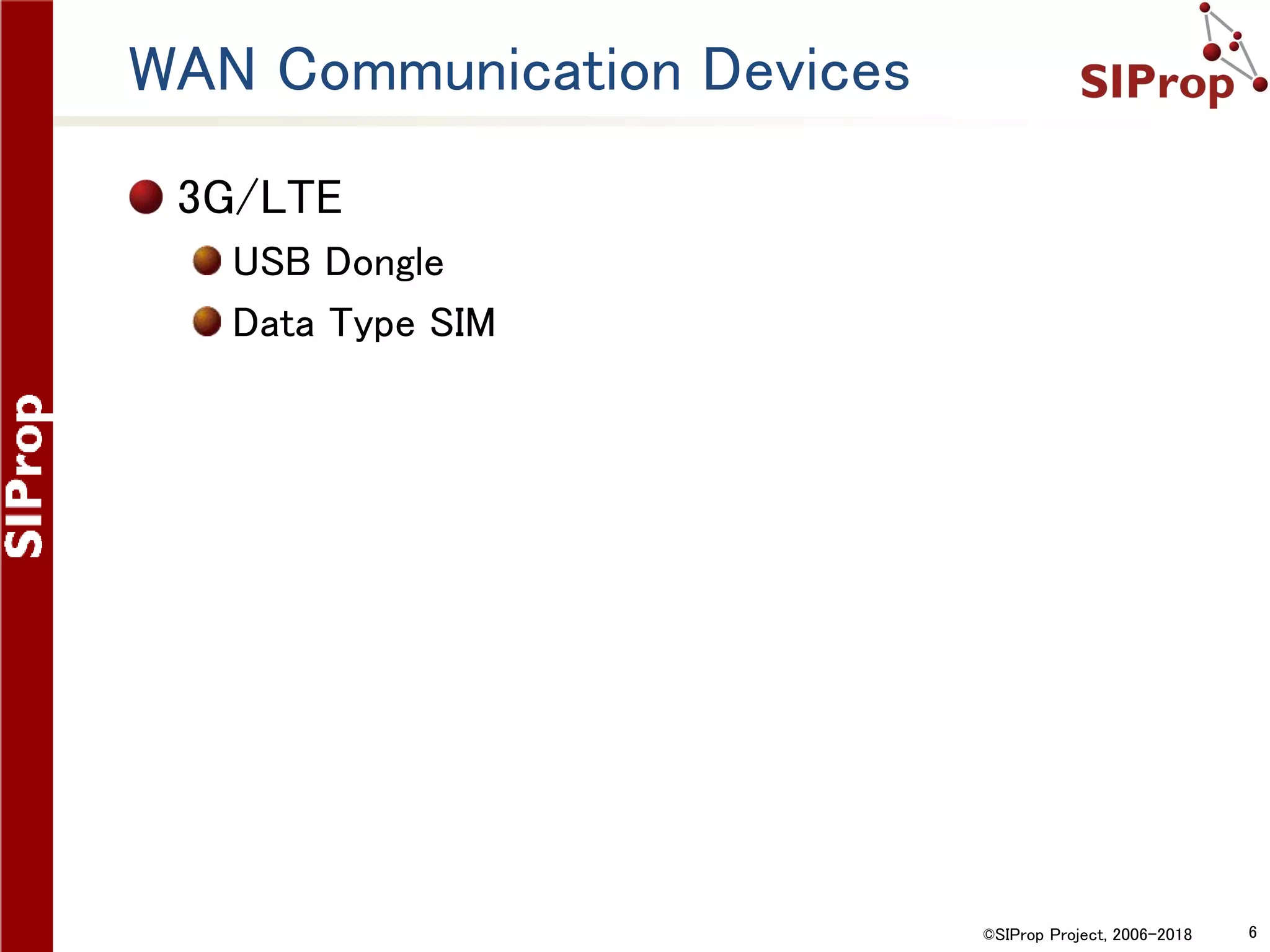 SIProp

WAN Communication Devices

SIProp

3G/LTE

USB Dongle

Data Type SIM

©SIProp Project, 2006-2018

6